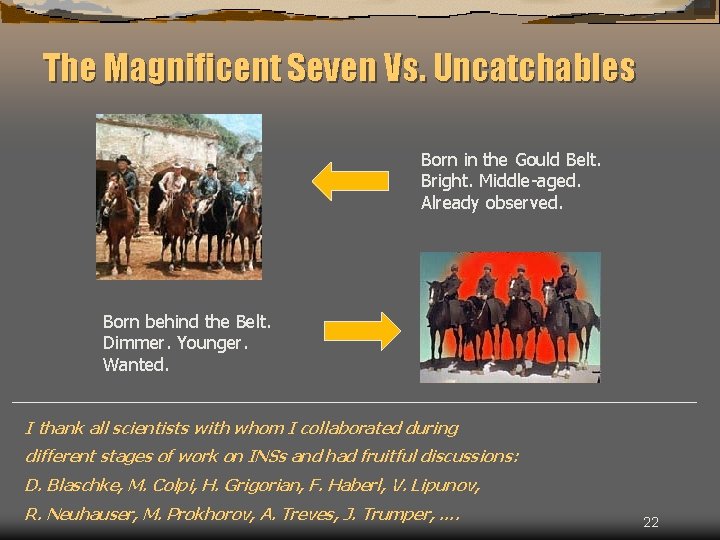 The Magnificent Seven Vs. Uncatchables

Born in the Gould Belt.
Bright. Middle-aged.
Already observed.

Born behind the Belt.
Dimmer. Younger.
Wanted.

I thank all scientists with whom I collaborated during different stages of work on INSs and had fruitful discussions: D. Blaschke, M. Colpi, H. Grigorian, F. Haberl, V. Lipunov, R. Neuhauser, M. Prokhorov, A. Treves, J. Trumper, ....

22